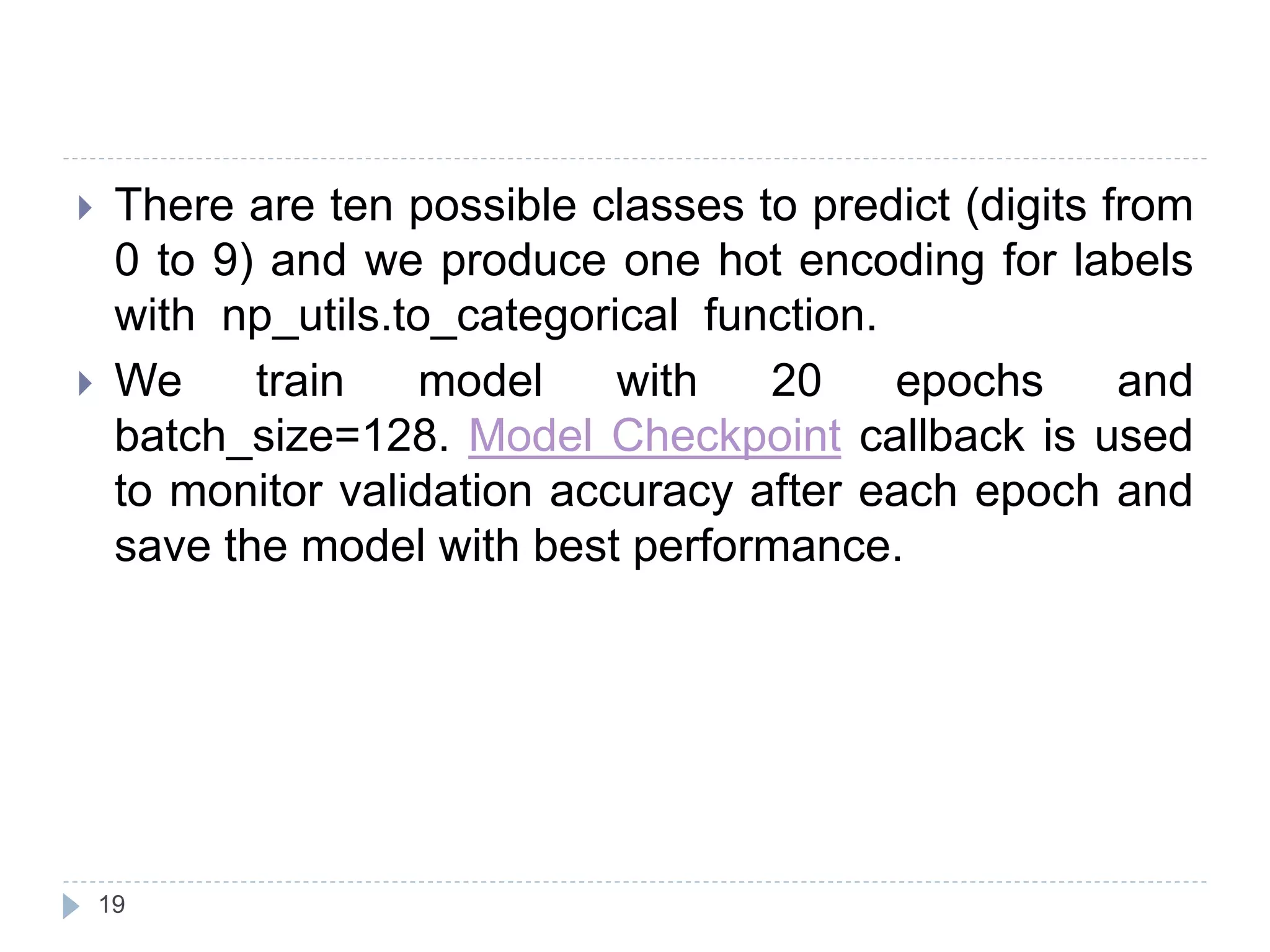 There are ten possible classes to predict (digits from 0 to 9) and we produce one hot encoding for labels with np_utils.to_categorical function.

We train model with 20 epochs and batch_size=128. Model Checkpoint callback is used to monitor validation accuracy after each epoch and save the model with best performance.

19